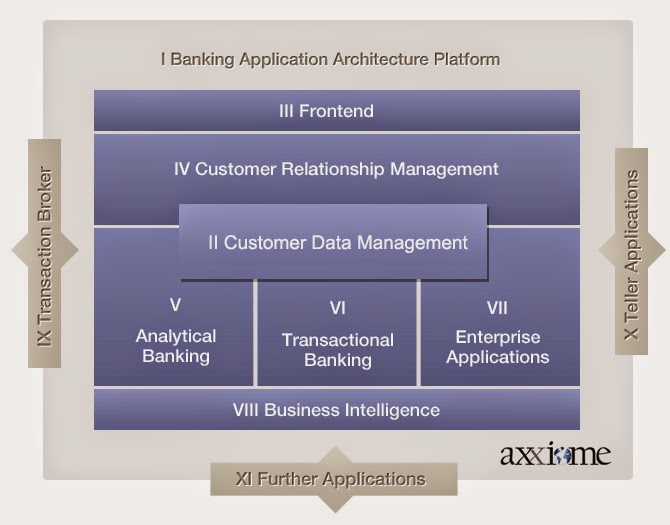 I Banking Application Architecture Platform

III Frontend

IV Customer Relationship Management

II Customer Data Management

V
Analytical Banking

VI
Transactional Banking

VII
Enterprise Applications

VIII Business Intelligence

IX Transaction Broker

X Teller Applications

XI Further Applications

axxiome